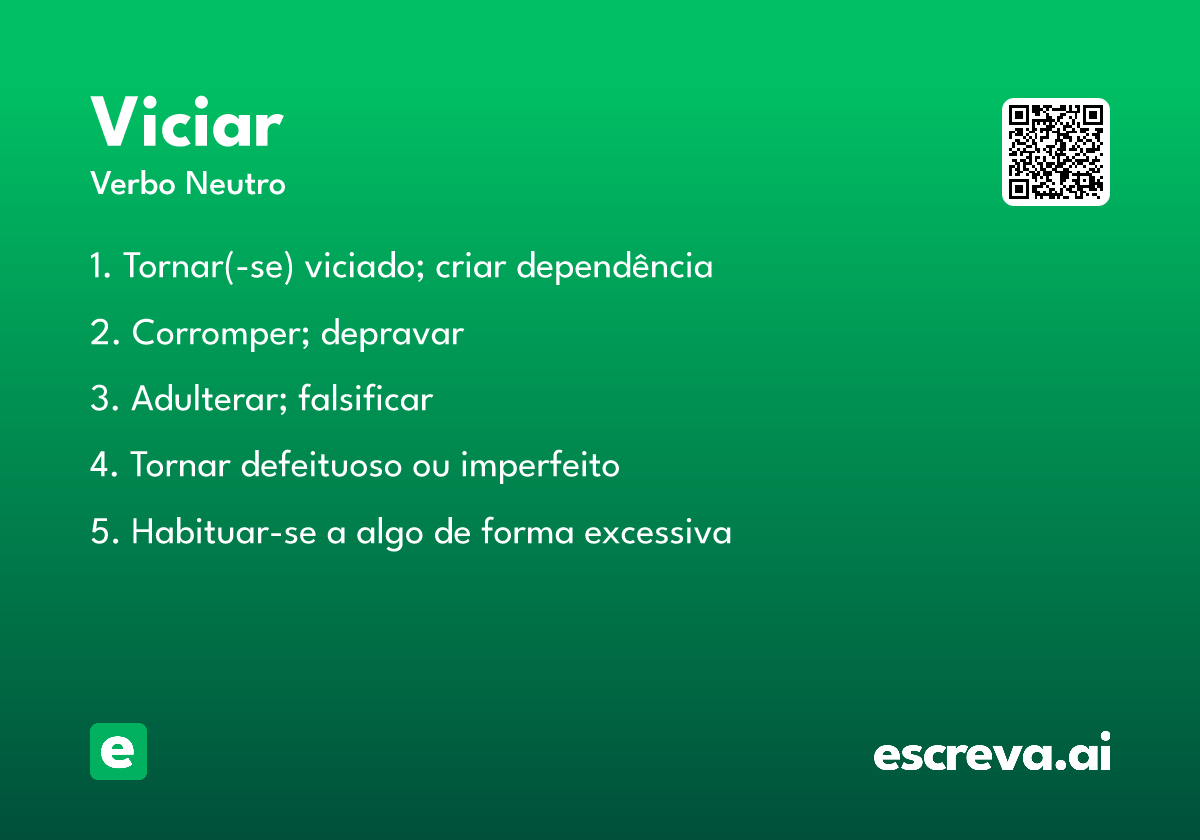 Viciar
Verbo Neutro

1. Tornar(-se) viciado; criar dependência

2. Corromper; depravar

3. Adulterar; falsificar

4. Tornar defeituoso ou imperfeito

5. Habituar-se a algo de forma excessiva

e

escreva.ai